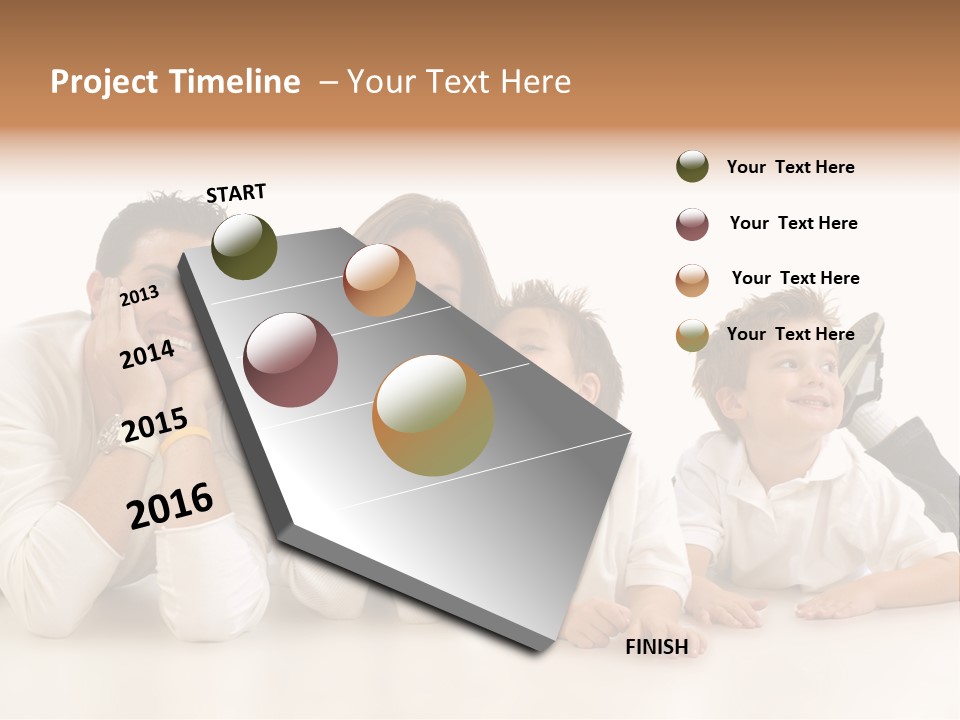 Project Timeline – Your Text Here

START

2013

2014

2015

2016

FINISH

Your Text Here

Your Text Here

Your Text Here

Your Text Here